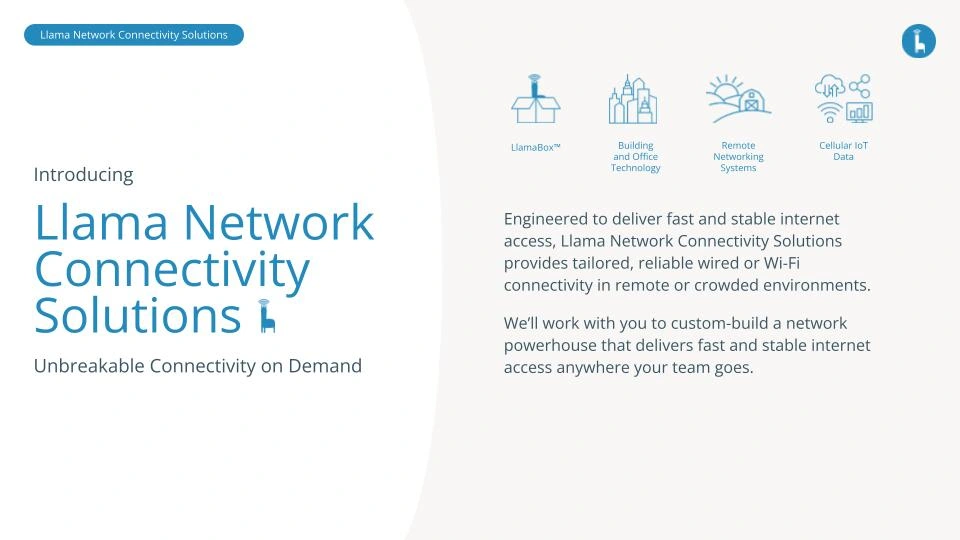 Llama Network Connectivity Solutions

Introducing

Llama Network Connectivity Solutions

Unbreakable Connectivity on Demand

LlamaBox™

Building and Office Technology

Remote Networking Systems

Cellular IoT Data

Engineered to deliver fast and stable internet access, Llama Network Connectivity Solutions provides tailored, reliable wired or Wi-Fi connectivity in remote or crowded environments.

We'll work with you to custom-build a network powerhouse that delivers fast and stable internet access anywhere your team goes.